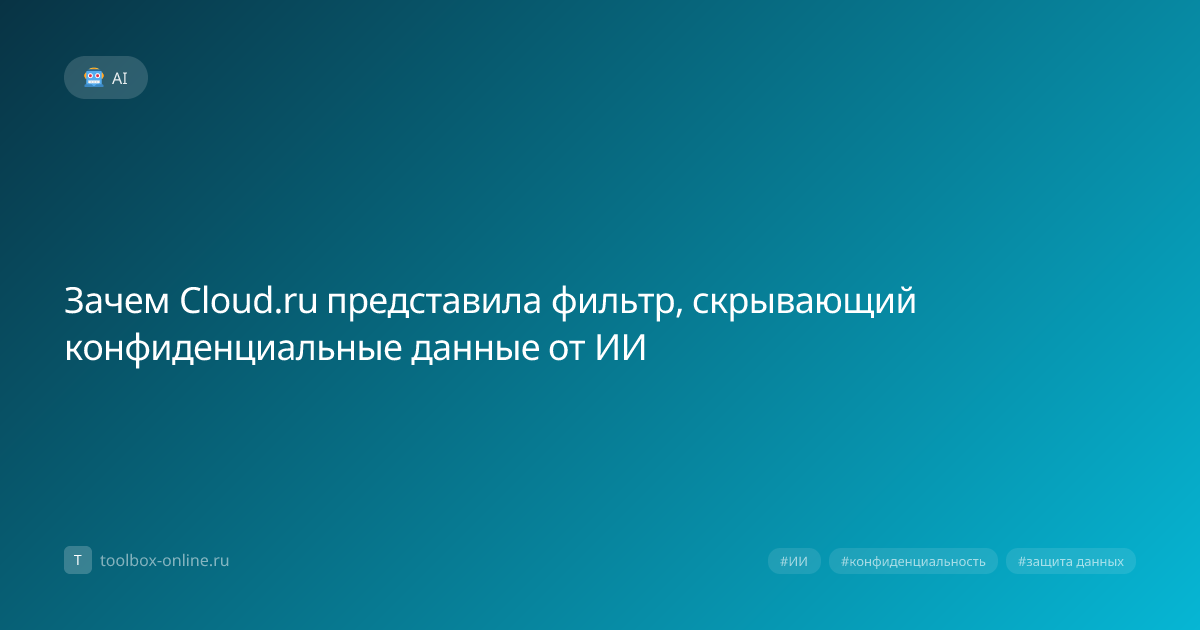 AI

Зачем Cloud.ru представила фильтр, скрывающий конфиденциальные данные от ИИ

T toolbox-online.ru

#ИИ #конфиденциальность #защита данных